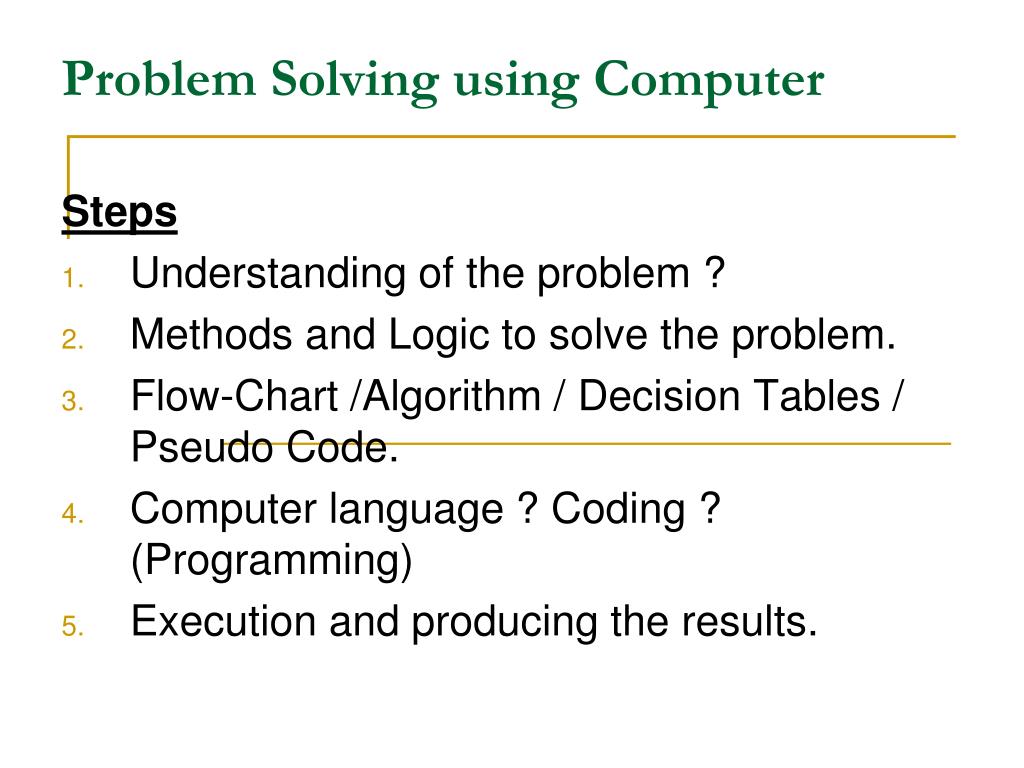 Problem Solving using Computer

Steps

1. Understanding of the problem ?
2. Methods and Logic to solve the problem.
3. Flow-Chart /Algorithm / Decision Tables / Pseudo Code.
4. Computer language ? Coding ? (Programming)
5. Execution and producing the results.